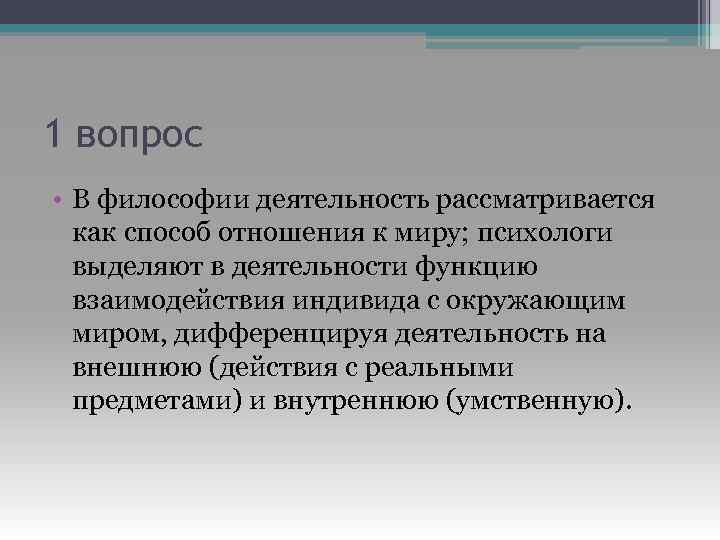 1 вопрос

• В философии деятельность рассматривается как способ отношения к миру; психологи выделяют в деятельности функцию взаимодействия индивида с окружающим миром, дифференцируя деятельность на внешнюю (действия с реальными предметами) и внутреннюю (умственную).